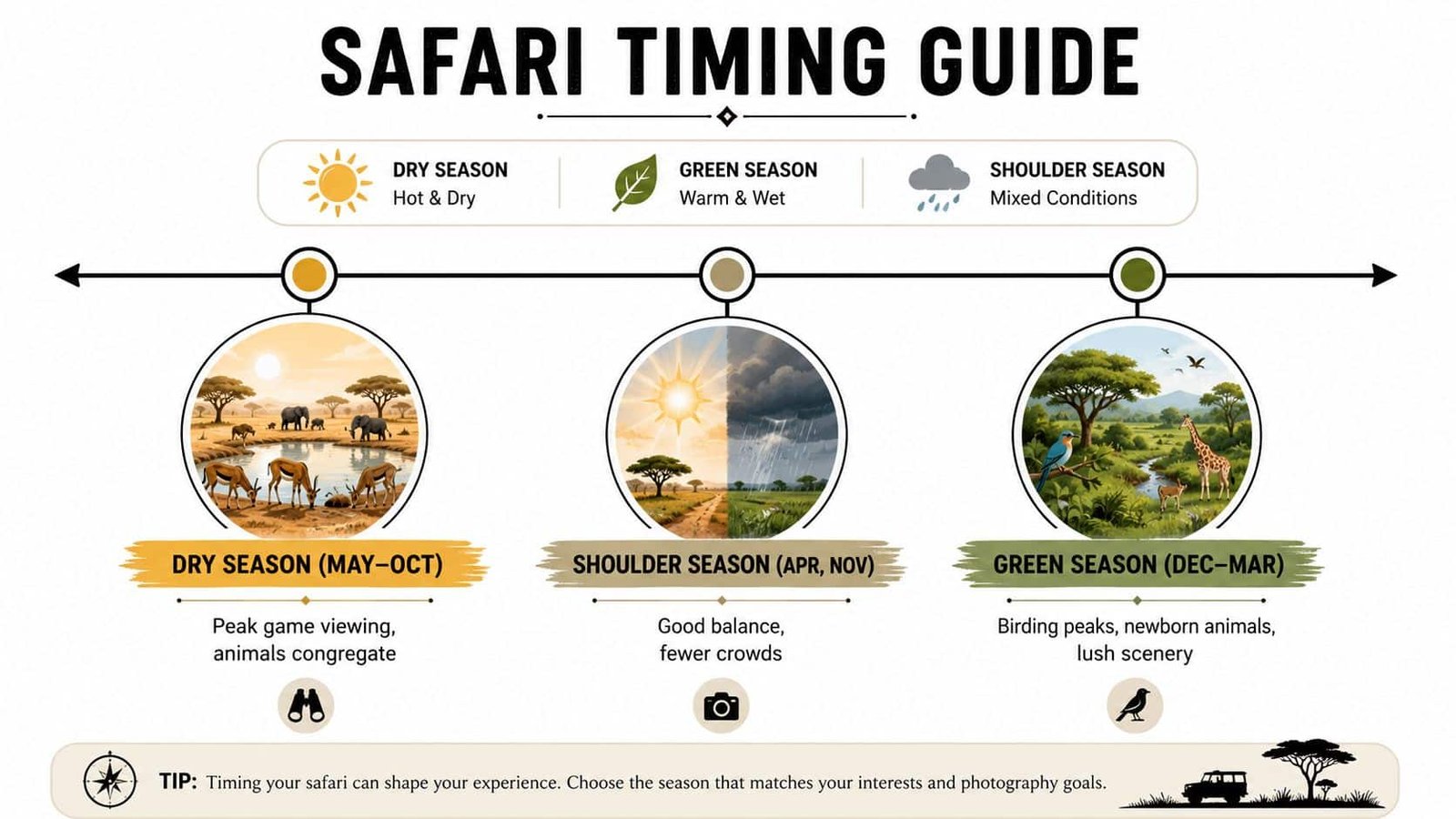 SAFARI TIMING GUIDE

DRY SEASON
Hot & Dry

GREEN SEASON
Warm & Wet

SHOULDER SEASON
Mixed Conditions

DRY SEASON (MAY–OCT)

Peak game viewing, animals congregate

SHOULDER SEASON (APR, NOV)

Good balance, fewer crowds

GREEN SEASON (DEC–MAR)

Birding peaks, newborn animals, lush scenery

TIP: Timing your safari can shape your experience. Choose the season that matches your interests and photography goals.